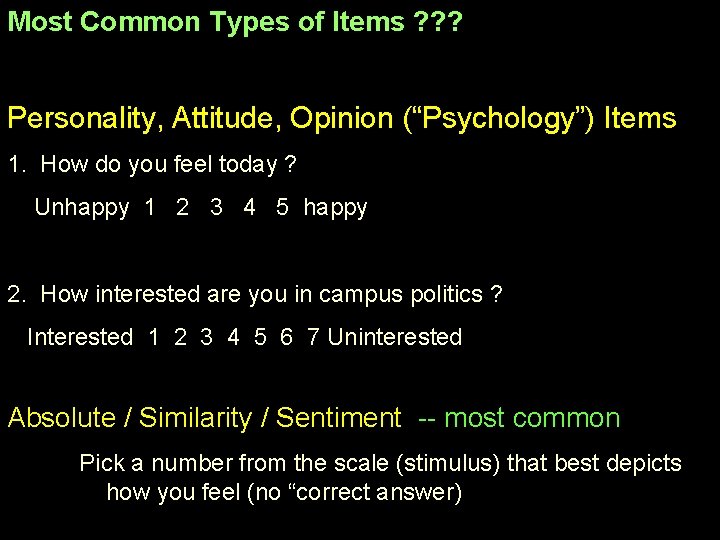 Most Common Types of Items ???

Personality, Attitude, Opinion (“Psychology”) Items

1. How do you feel today ?

Unhappy 1 2 3 4 5 happy

2. How interested are you in campus politics ?

Interested 1 2 3 4 5 6 7 Uninterested

Absolute / Similarity / Sentiment -- most common

Pick a number from the scale (stimulus) that best depicts how you feel (no “correct answer)